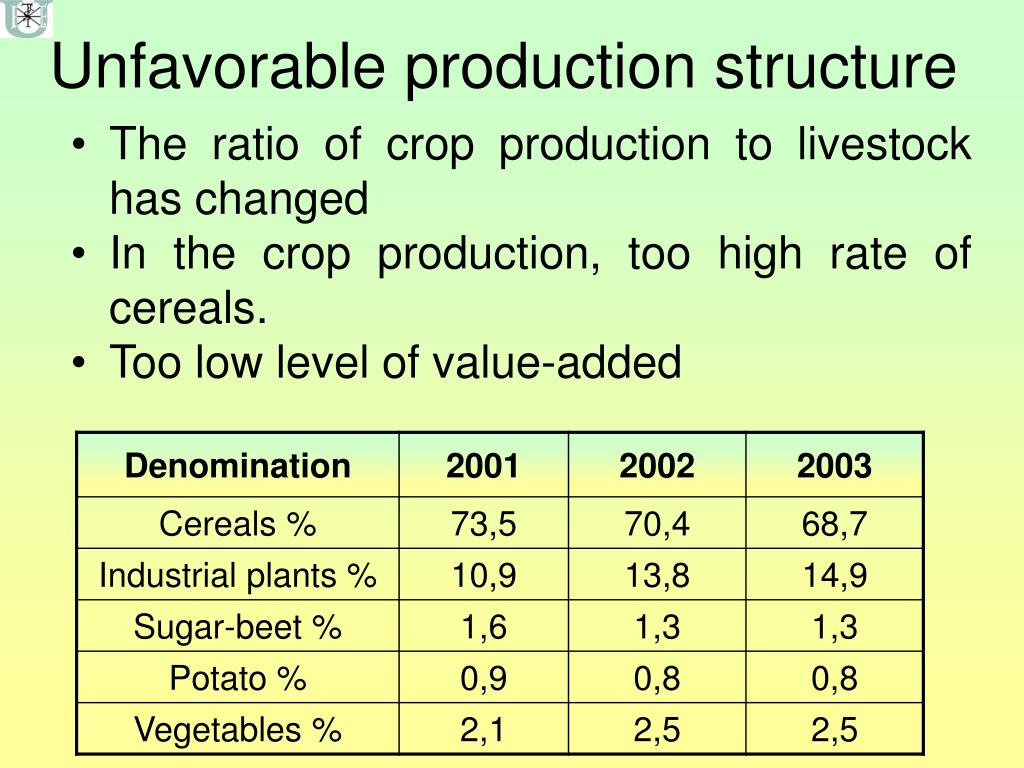 Unfavorable production structure

• The ratio of crop production to livestock has changed
• In the crop production, too high rate of cereals.
• Too low level of value-added

| Denomination | 2001 | 2002 | 2003 |
|---|---|---|---|
| Cereals % | 73,5 | 70,4 | 68,7 |
| Industrial plants % | 10,9 | 13,8 | 14,9 |
| Sugar-beet % | 1,6 | 1,3 | 1,3 |
| Potato % | 0,9 | 0,8 | 0,8 |
| Vegetables % | 2,1 | 2,5 | 2,5 |